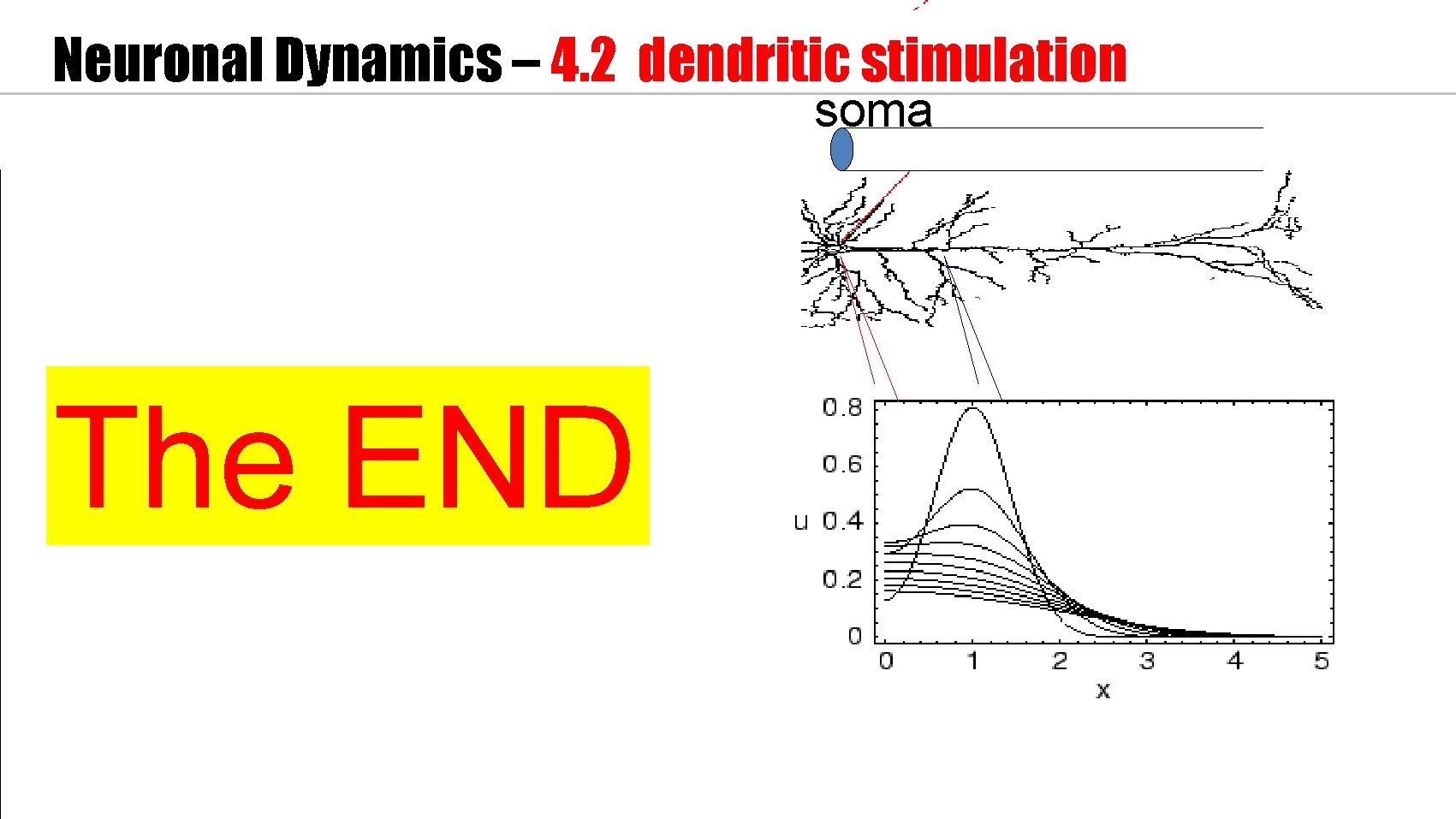 Neuronal Dynamics – 4.2 dendritic stimulation

soma

The END

0.8
0.6
u 0.4
0.2
0
0 1 2 3 4 5
x